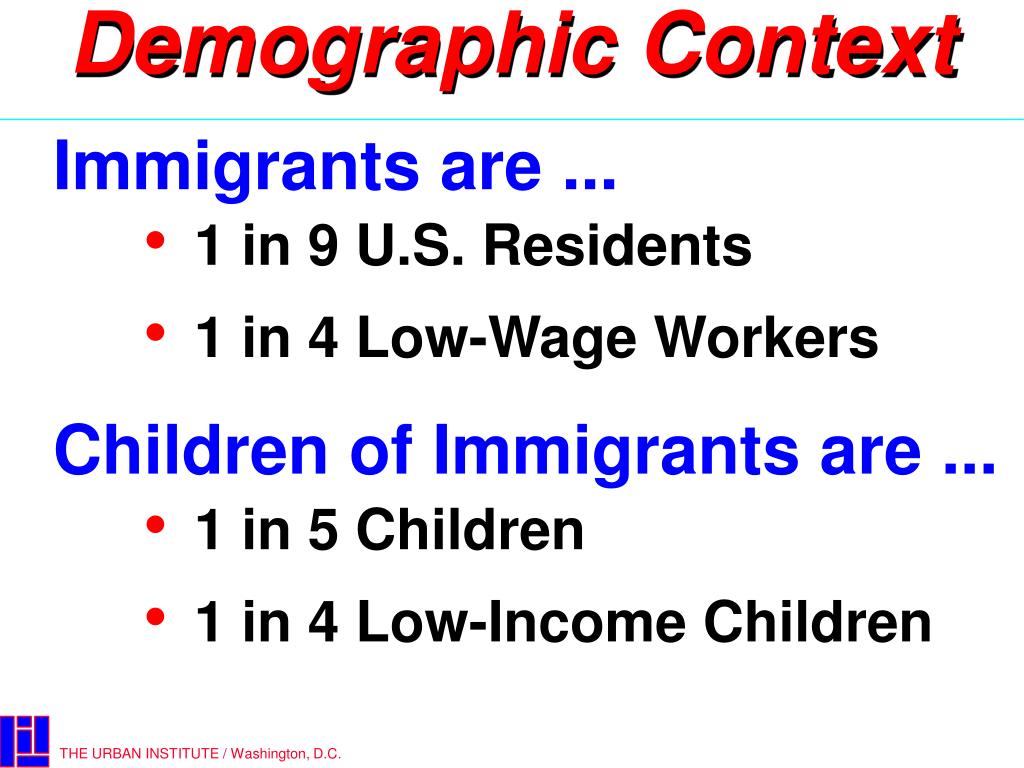 Demographic Context

Immigrants are ...

• 1 in 9 U.S. Residents

• 1 in 4 Low-Wage Workers

Children of Immigrants are ...

• 1 in 5 Children

• 1 in 4 Low-Income Children

THE URBAN INSTITUTE / Washington, D.C.